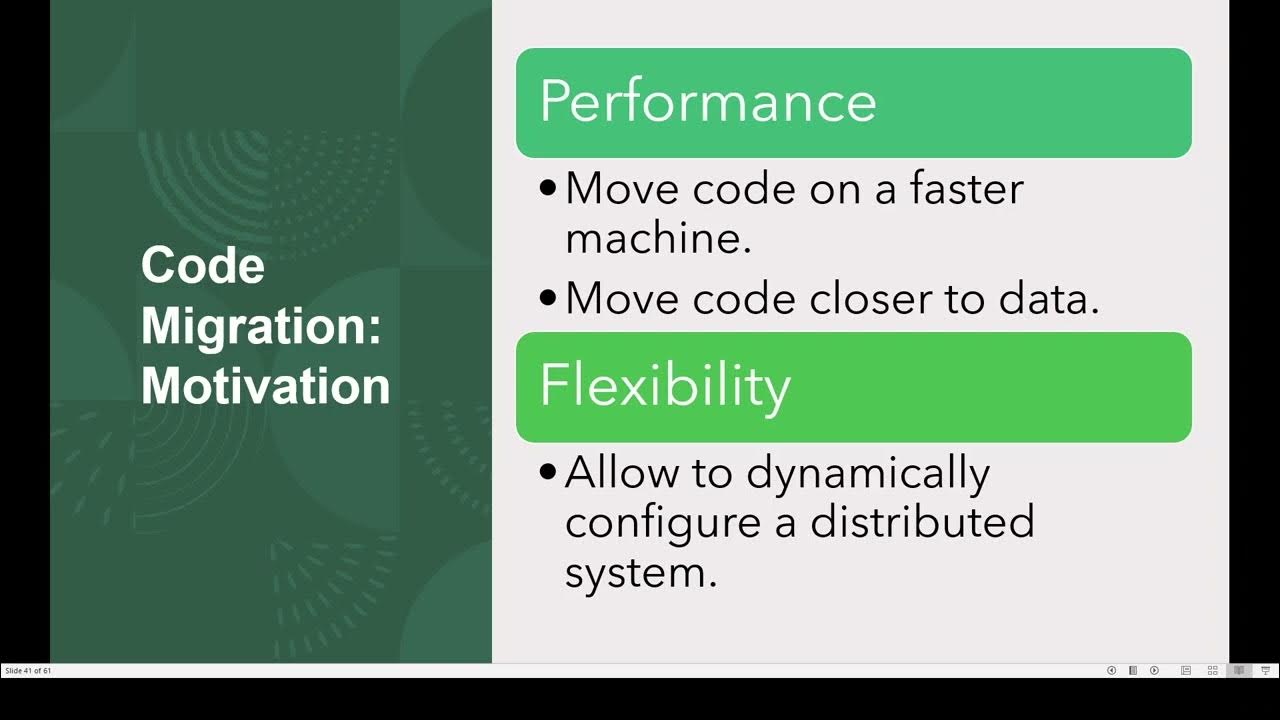 Code Migration: Motivation

Performance

• Move code on a faster machine.

• Move code closer to data.

Flexibility

• Allow to dynamically configure a distributed system.

Slide 41 of 61